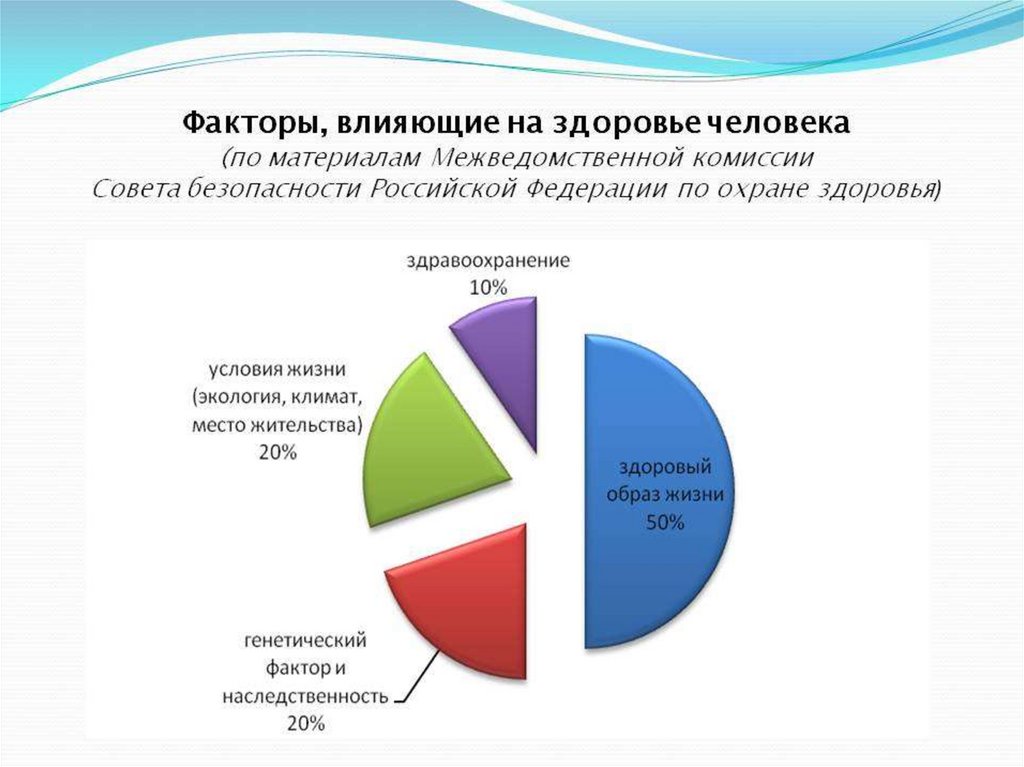 Факторы, влияющие на здоровье человека
(по материалам Межведомственной комиссии Совета безопасности Российской Федерации по охране здоровья)

здравоохранение
10%

условия жизни
(экология, климат,
место жительства)
20%

здоровый
образ жизни
50%

генетический
фактор и
наследственность
20%